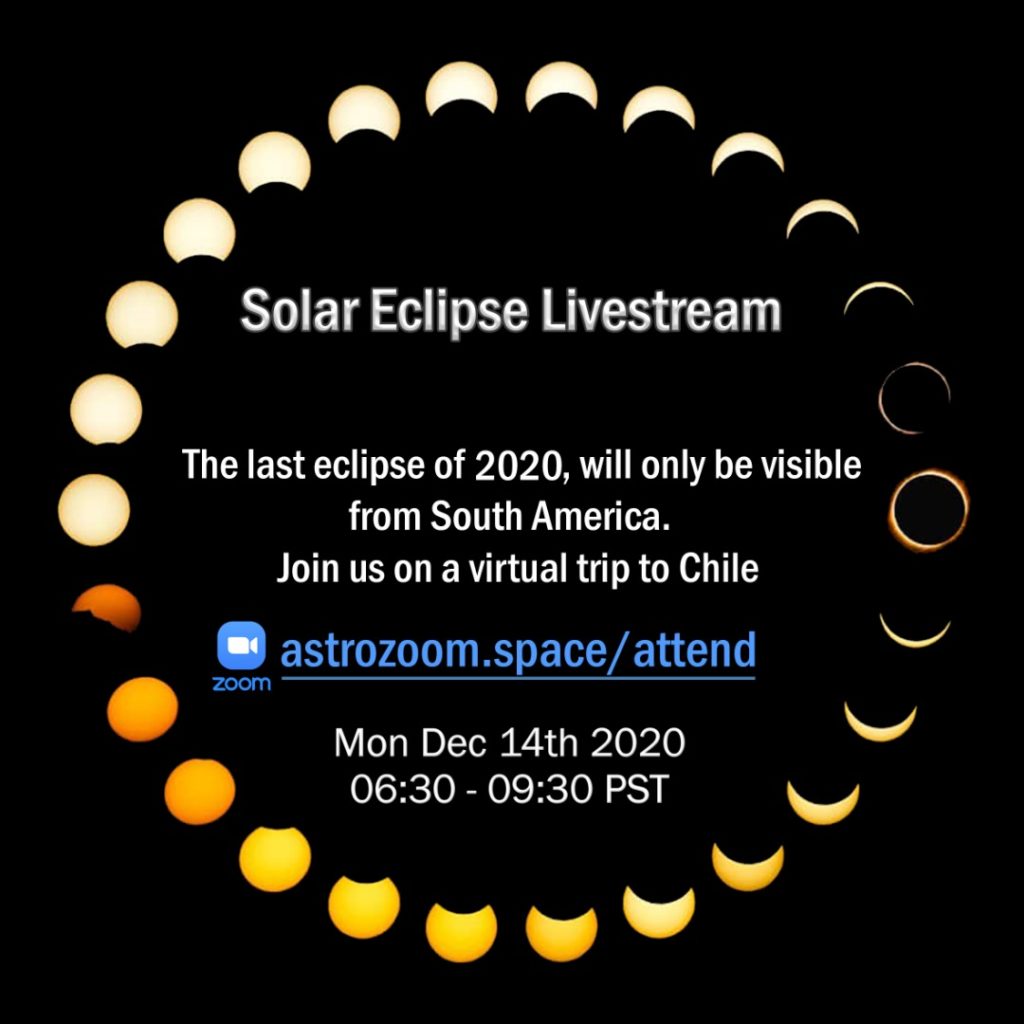 Solar Eclipse Livestream

The last eclipse of 2020, will only be visible from South America.
Join us on a virtual trip to Chile

zoom astrozoom.space/attend

Mon Dec 14th 2020
06:30 - 09:30 PST